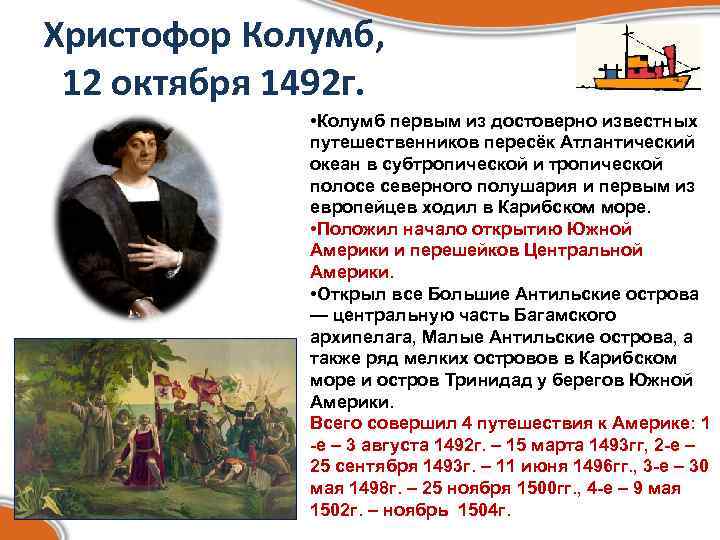 Христофор Колумб, 12 октября 1492г.

•Колумб первым из достоверно известных путешественников пересёк Атлантический океан в субтропической и тропической полосе северного полушария и первым из европейцев ходил в Карибском море.
•Положил начало открытию Южной Америки и перешейков Центральной Америки.
•Открыл все Большие Антильские острова — центральную часть Багамского архипелага, Малые Антильские острова, а также ряд мелких островов в Карибском море и остров Тринидад у берегов Южной Америки.
Всего совершил 4 путешествия к Америке: 1-е – 3 августа 1492г. – 15 марта 1493гг, 2-е – 25 сентября 1493г. – 11 июня 1496гг., 3-е – 30 мая 1498г. – 25 ноября 1500гг., 4-е – 9 мая 1502г. – ноябрь 1504г.